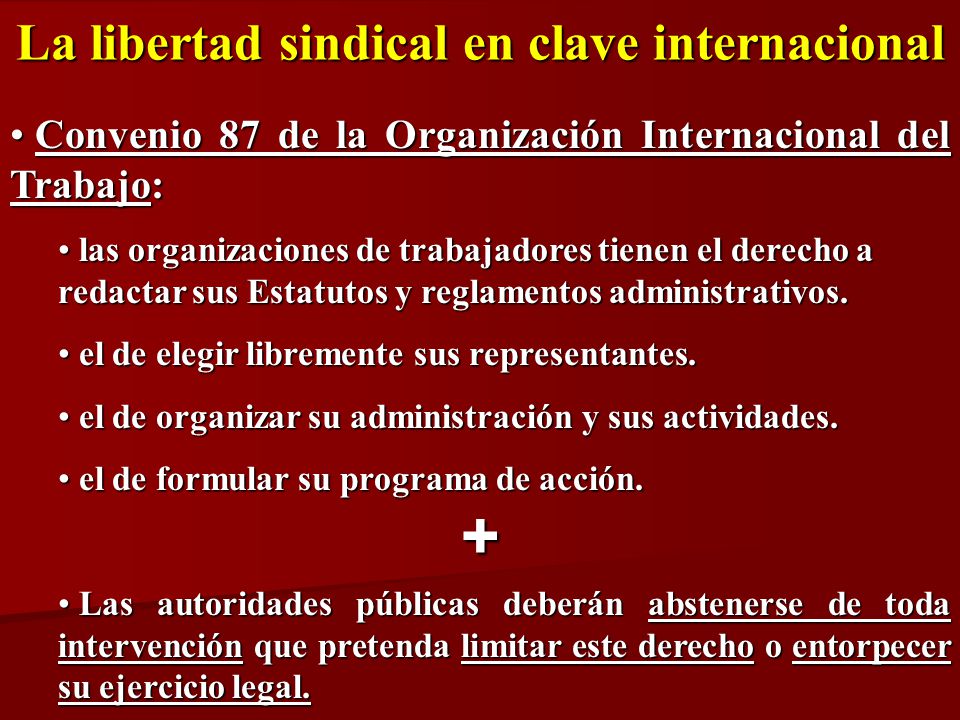 La libertad sindical en clave internacional

• Convenio 87 de la Organización Internacional del Trabajo:

• las organizaciones de trabajadores tienen el derecho a redactar sus Estatutos y reglamentos administrativos.

• el de elegir libremente sus representantes.

• el de organizar su administración y sus actividades.

• el de formular su programa de acción.

+

• Las autoridades públicas deberán abstenerse de toda intervención que pretenda limitar este derecho o entorpecer su ejercicio legal.